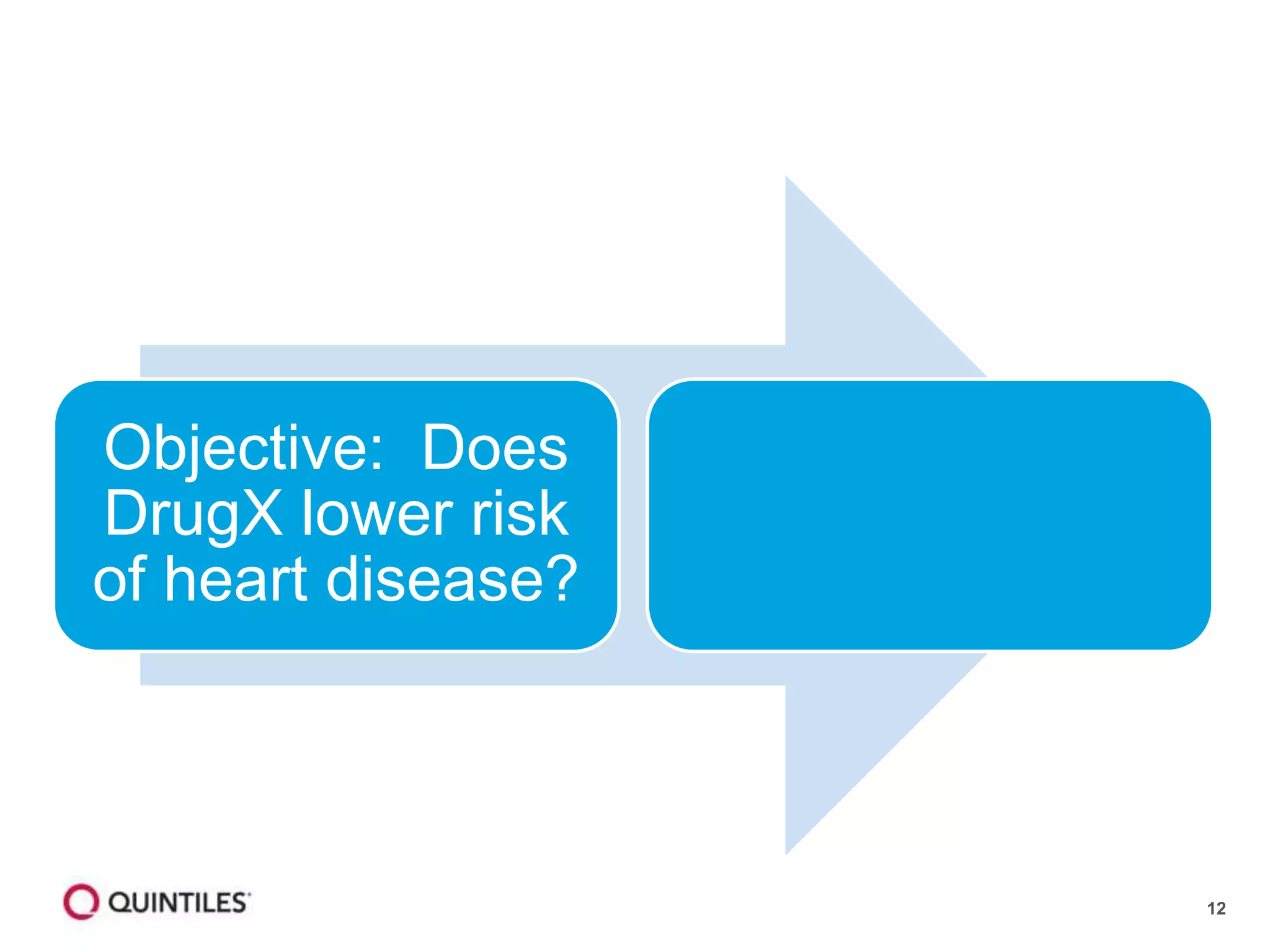 Objective: Does DrugX lower risk of heart disease?

QUINTILES

12